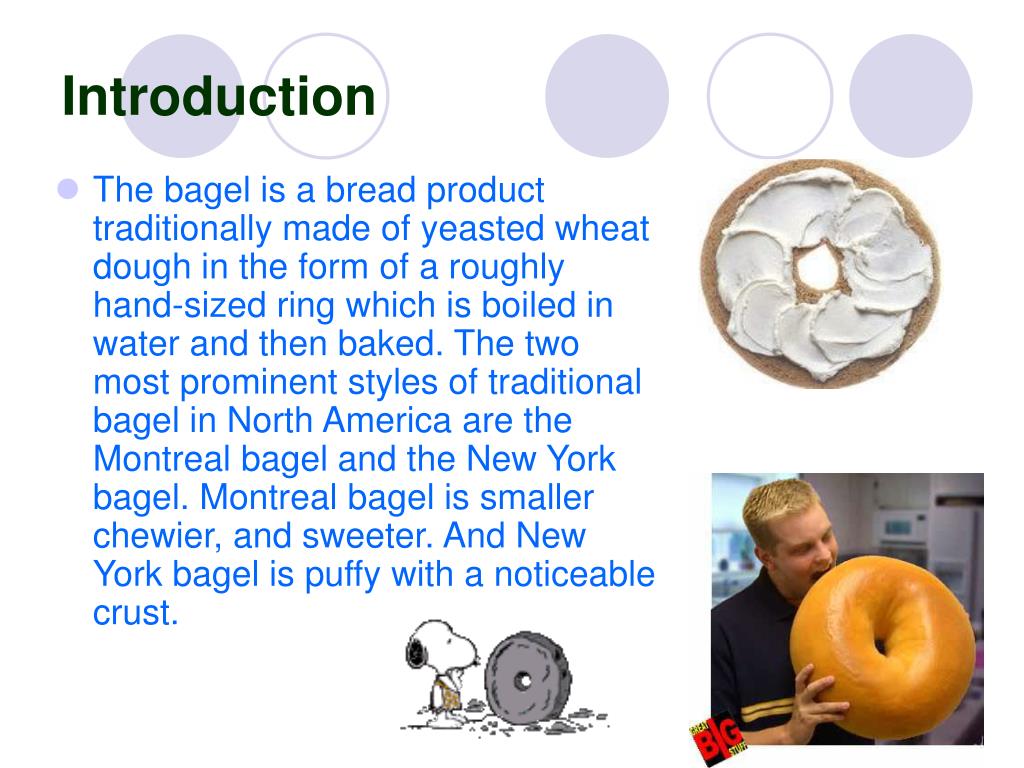 Introduction

The bagel is a bread product traditionally made of yeasted wheat dough in the form of a roughly hand-sized ring which is boiled in water and then baked. The two most prominent styles of traditional bagel in North America are the Montreal bagel and the New York bagel. Montreal bagel is smaller chewier, and sweeter. And New York bagel is puffy with a noticeable crust.

GREAT BIG STUFF